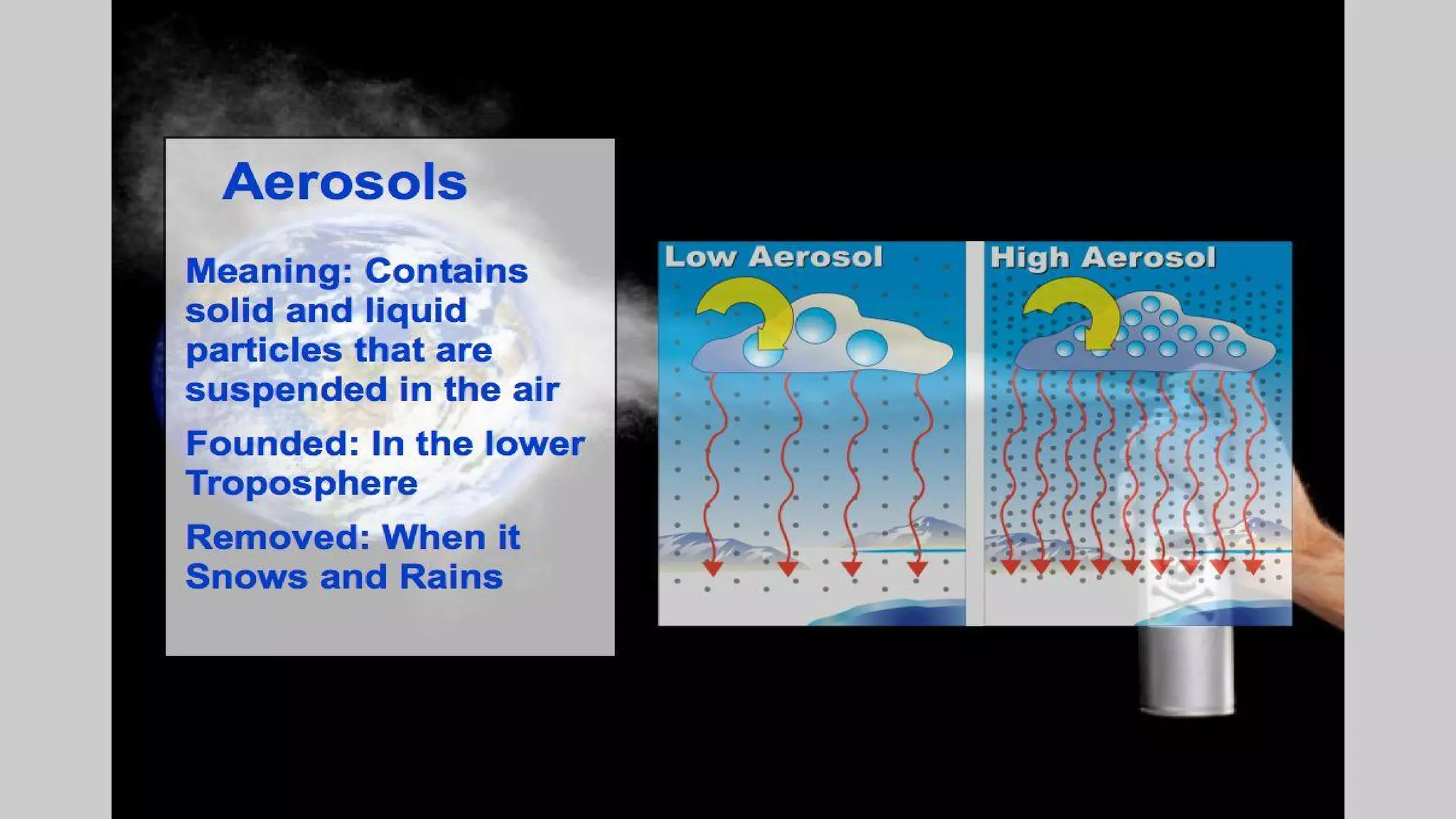 Aerosols

Meaning: Contains solid and liquid particles that are suspended in the air

Founded: In the lower Troposphere

Removed: When it Snows and Rains

Low Aerosol

High Aerosol